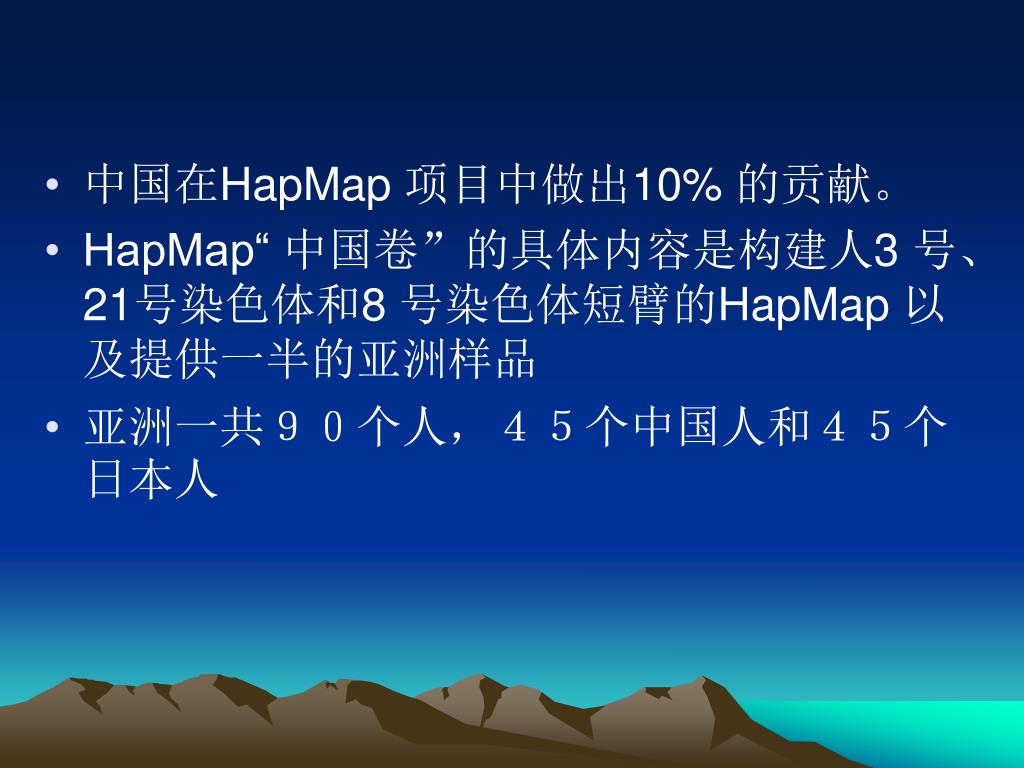 • 中国在HapMap 项目中做出10% 的贡献。

• HapMap“ 中国卷” 的具体内容是构建人3 号、21号染色体和8 号染色体短臂的HapMap 以及提供一半的亚洲样品

• 亚洲一共９０个人，４５个中国人和４５个日本人